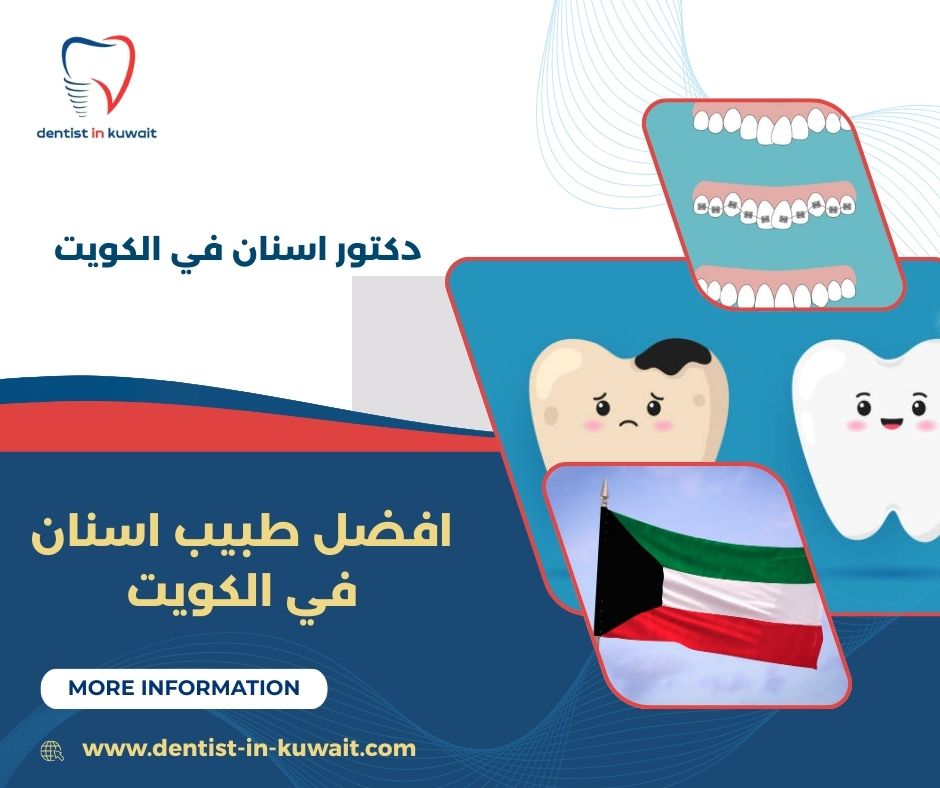 dentist in kuwait

دكتور اسنان في الكويت

افضل طبيب اسنان في الكويت

MORE INFORMATION

www.dentist-in-kuwait.com